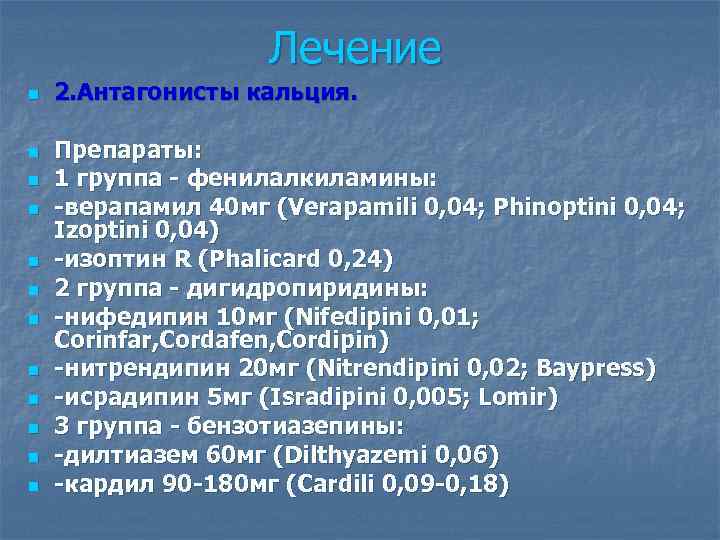 Лечение

2.Антагонисты кальция.

Препараты:

1 группа - фенилалкиламины:

-верапамил 40мг (Verapamili 0,04; Phinoptini 0,04; Izoptini 0,04)

-изоптин R (Phalicard 0,24)

2 группа - дигидропиридины:

-нифедипин 10мг (Nifedipini 0,01; Corinfar,Cordafen,Cordipin)

-нитрендипин 20мг (Nitrendipini 0,02; Baypress)

-исрадипин 5мг (Isradipini 0,005; Lomir)

3 группа - бензотиазепины:

-дилтиазем 60мг (Dilthyazemi 0,06)

-кардил 90-180мг (Cardili 0,09-0,18)